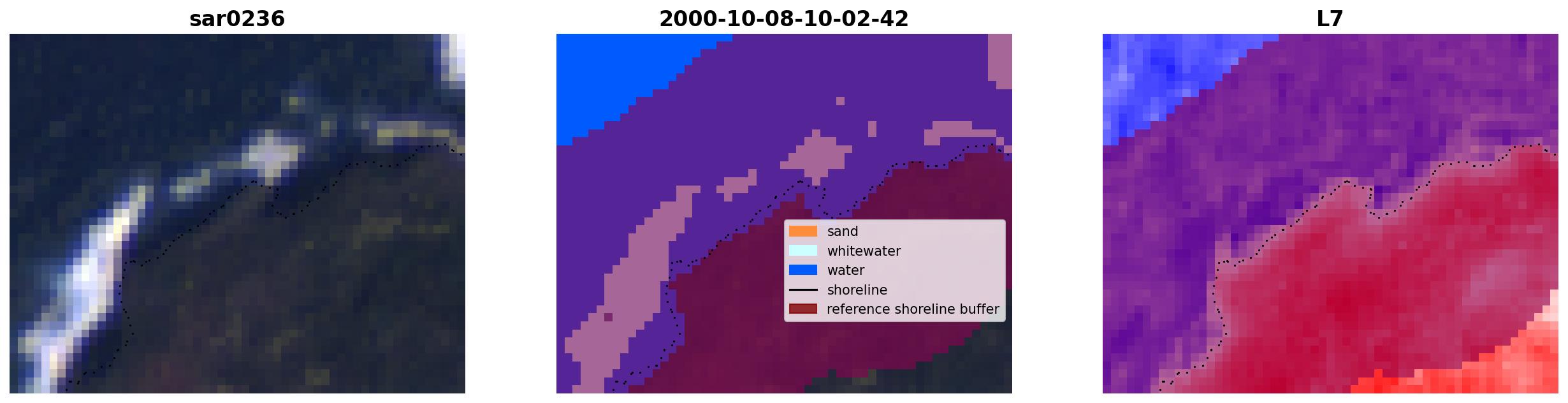 sar0236

2000-10-08-10-02-42

sand
whitewater
water
shoreline
reference shoreline buffer

L7